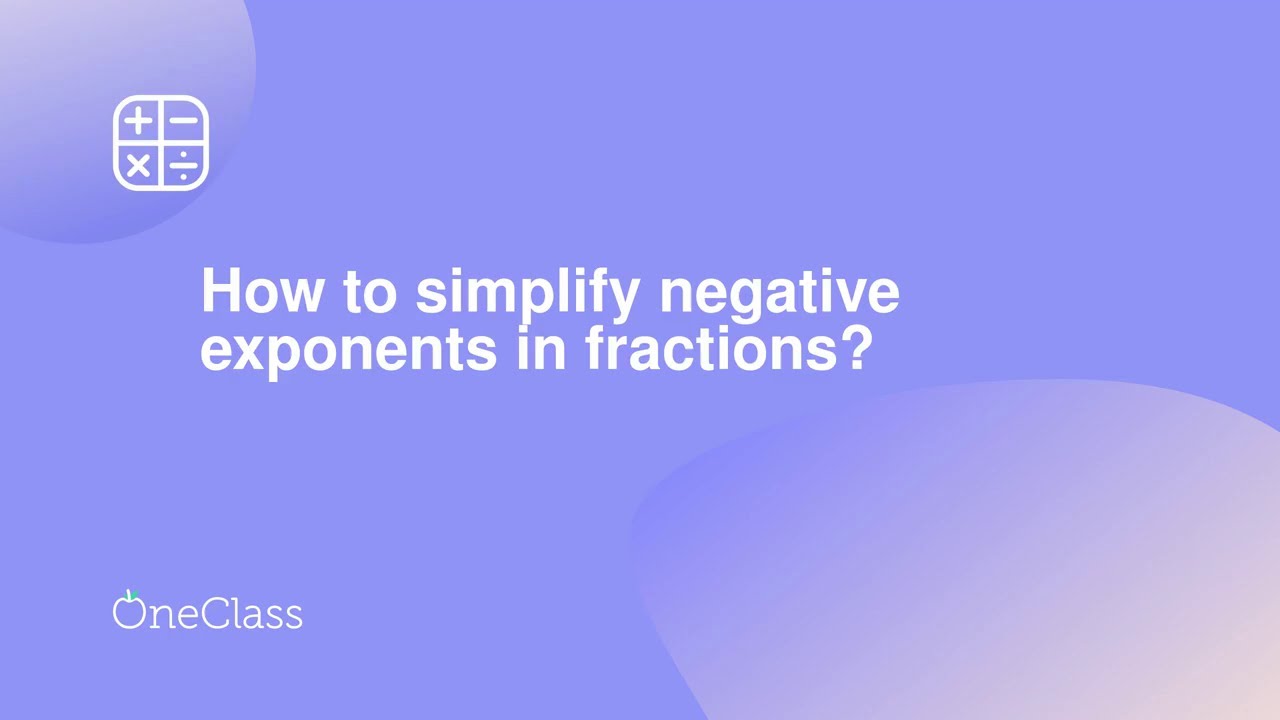 How to simplify negative exponents in fractions?

OneClass